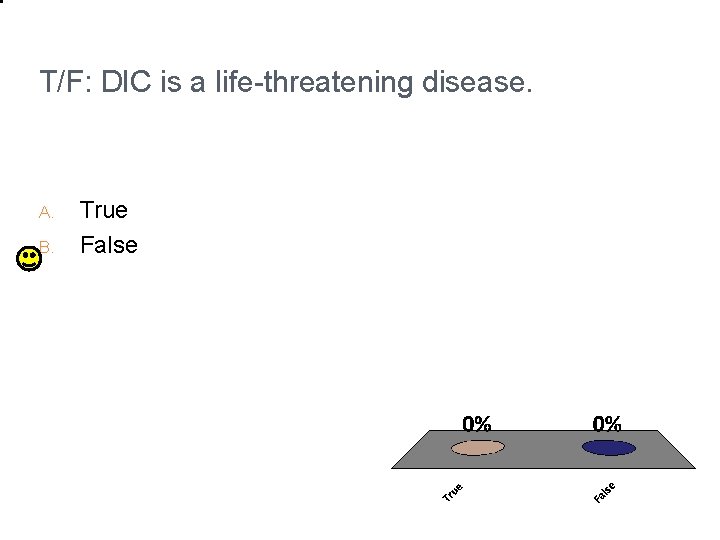 T/F: DIC is a life-threatening disease.

A. True
B. False

0% 0%

True False